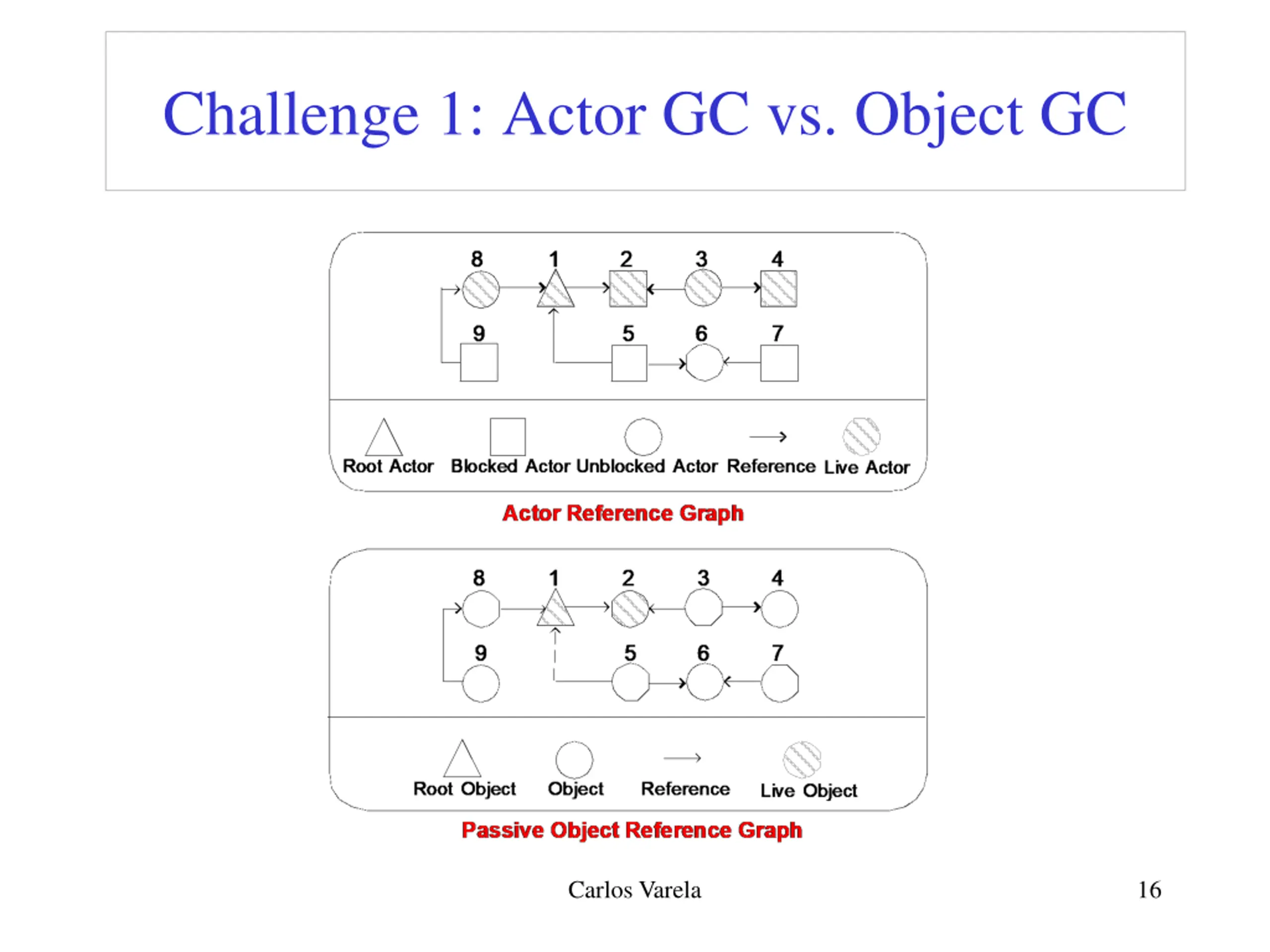 Challenge 1: Actor GC vs. Object GC

8 1 2 3 4

9 5 6 7

Root Actor Blocked Actor Unblocked Actor Reference Live Actor

Actor Reference Graph

8 1 2 3 4

9 5 6 7

Root Object Object Reference Live Object

Passive Object Reference Graph

Carlos Varela

16